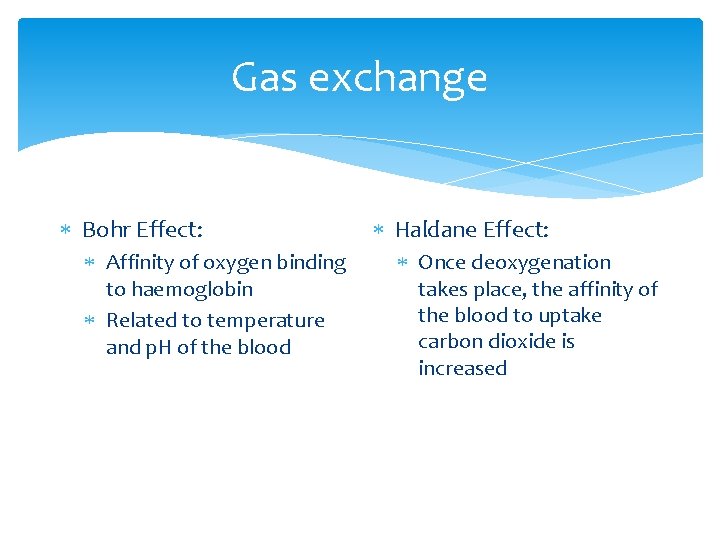 Gas exchange

∗ Bohr Effect:
  ∗ Affinity of oxygen binding to haemoglobin
  ∗ Related to temperature and pH of the blood

∗ Haldane Effect:
  ∗ Once deoxygenation takes place, the affinity of the blood to uptake carbon dioxide is increased